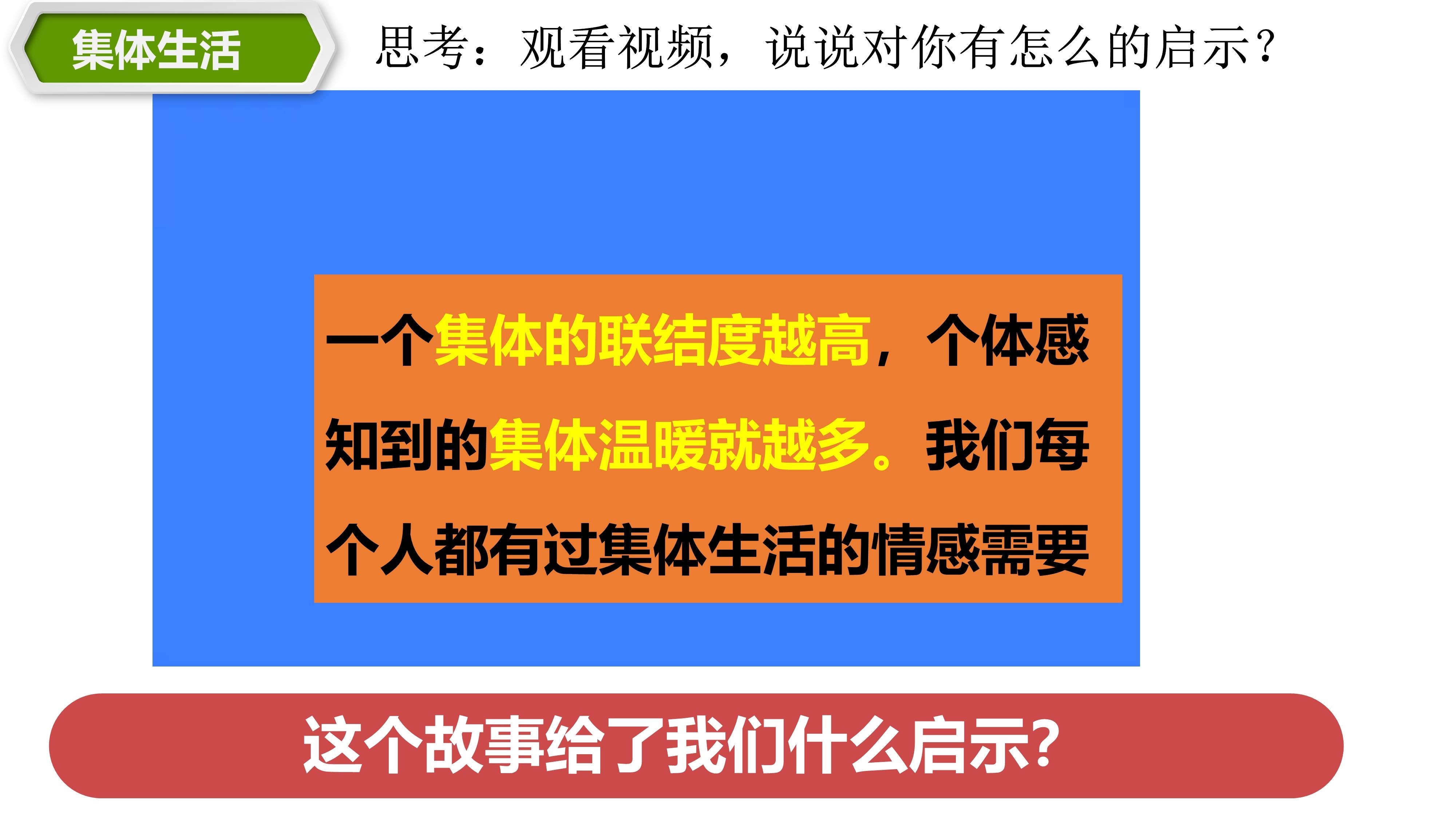 集体生活

思考：观看视频，说说对你有怎么的启示？

一个集体的联结度越高，个体感知到的集体温暖就越多。我们每个人都有过集体生活的情感需要

这个故事给了我们什么启示?